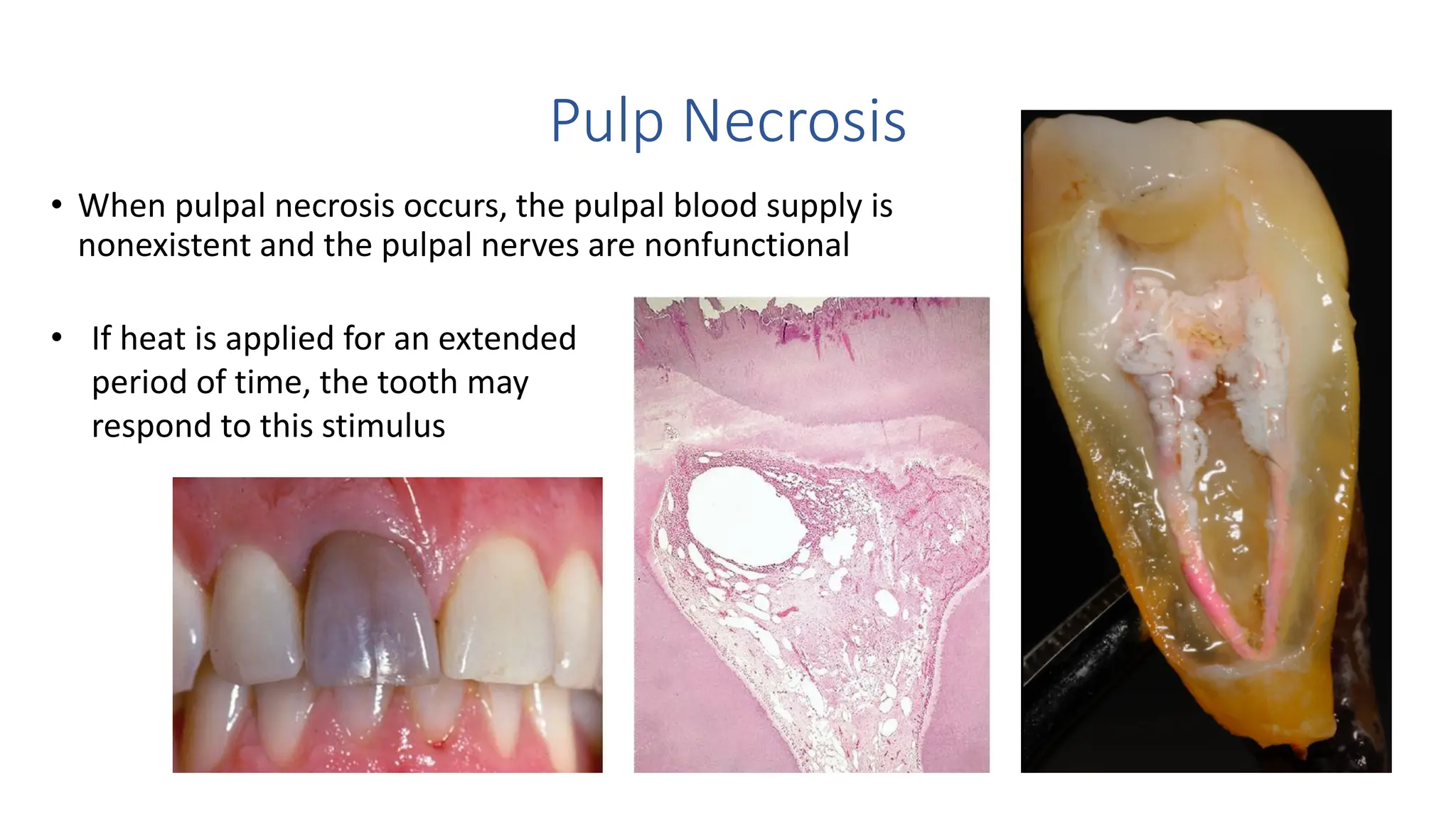 Pulp Necrosis

• When pulpal necrosis occurs, the pulpal blood supply is nonexistent and the pulpal nerves are nonfunctional

• If heat is applied for an extended period of time, the tooth may respond to this stimulus